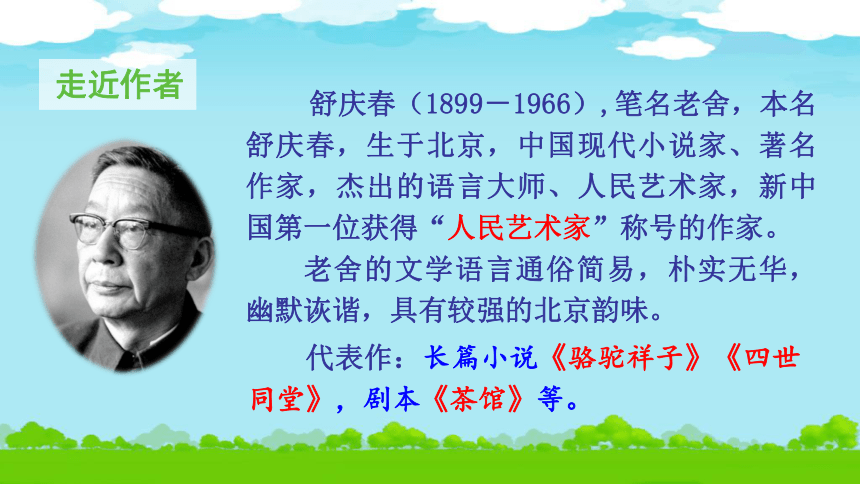 走近作者

舒庆春（1899－1966），笔名老舍，本名舒庆春，生于北京，中国现代小说家、著名作家，杰出的语言大师、人民艺术家，新中国第一位获得“人民艺术家”称号的作家。

老舍的文学语言通俗简易，朴实无华，幽默诙谐，具有较强的北京韵味。

代表作：长篇小说《骆驼祥子》《四世同堂》，剧本《茶馆》等。